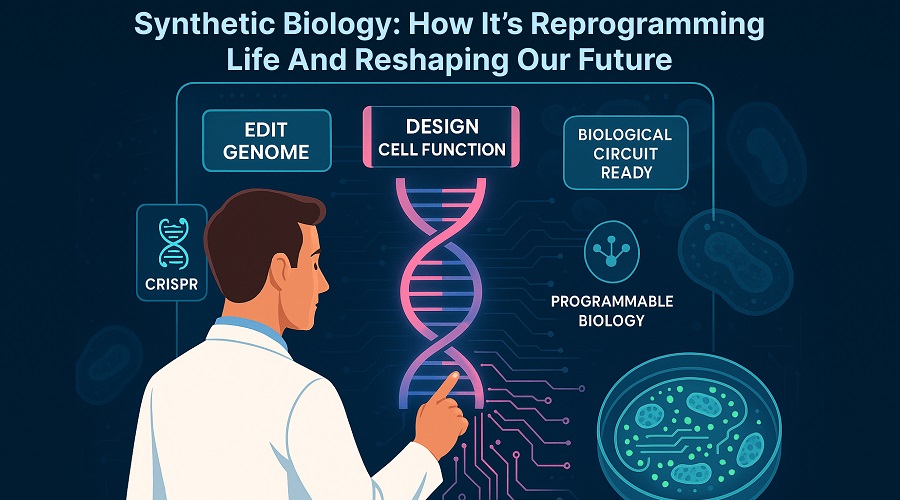 Synthetic Biology: How It's Reprogramming Life And Reshaping Our Future

EDIT GENOME

DESIGN CELL FUNCTION

BIOLOGICAL CIRCUIT READY

CRISPR

PROGRAMMABLE BIOLOGY